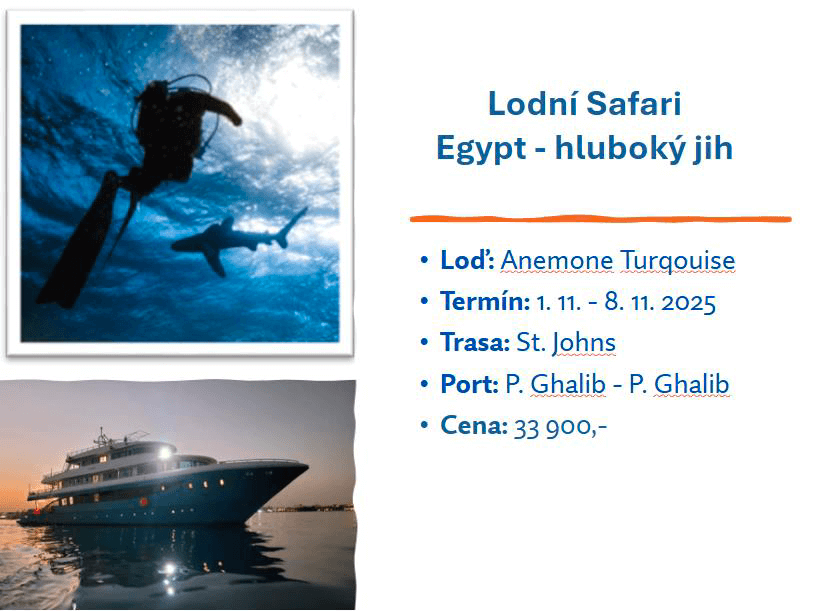 Lodní Safari
Egypt - hluboký jih

• **Loď:** Anemone Turqouise
• **Termín:** 1. 11. - 8. 11. 2025
• **Trasa:** St. Johns
• **Port:** P. Ghalib - P. Ghalib
• **Cena:** 33 900,-